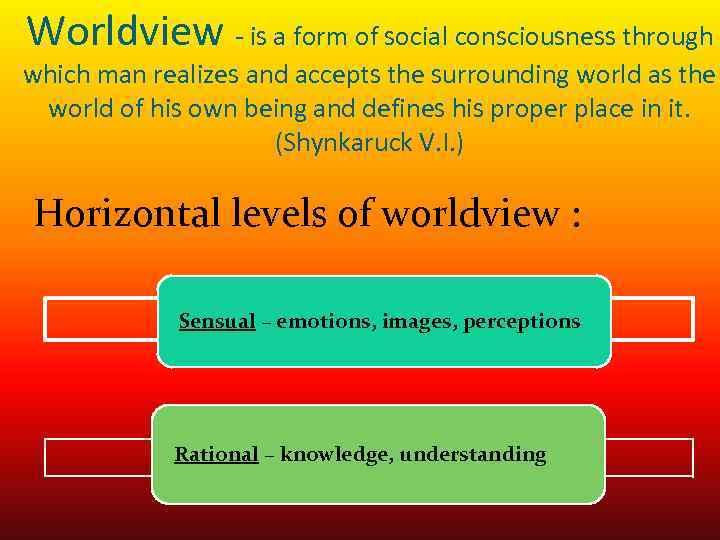 Worldview - is a form of social consciousness through which man realizes and accepts the surrounding world as the world of his own being and defines his proper place in it. (Shynkaruck V.I.)

Horizontal levels of worldview :

Sensual – emotions, images, perceptions

Rational – knowledge, understanding